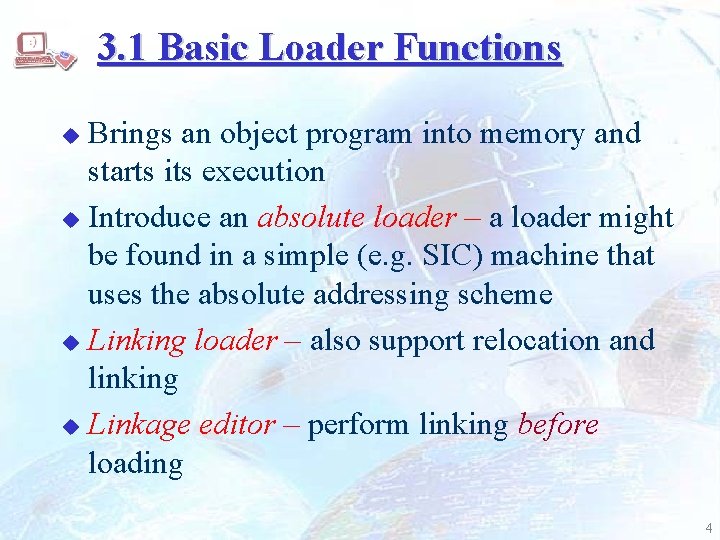 3.1 Basic Loader Functions

◆ Brings an object program into memory and starts its execution

◆ Introduce an absolute loader – a loader might be found in a simple (e.g. SIC) machine that uses the absolute addressing scheme

◆ Linking loader – also support relocation and linking

◆ Linkage editor – perform linking before loading

4